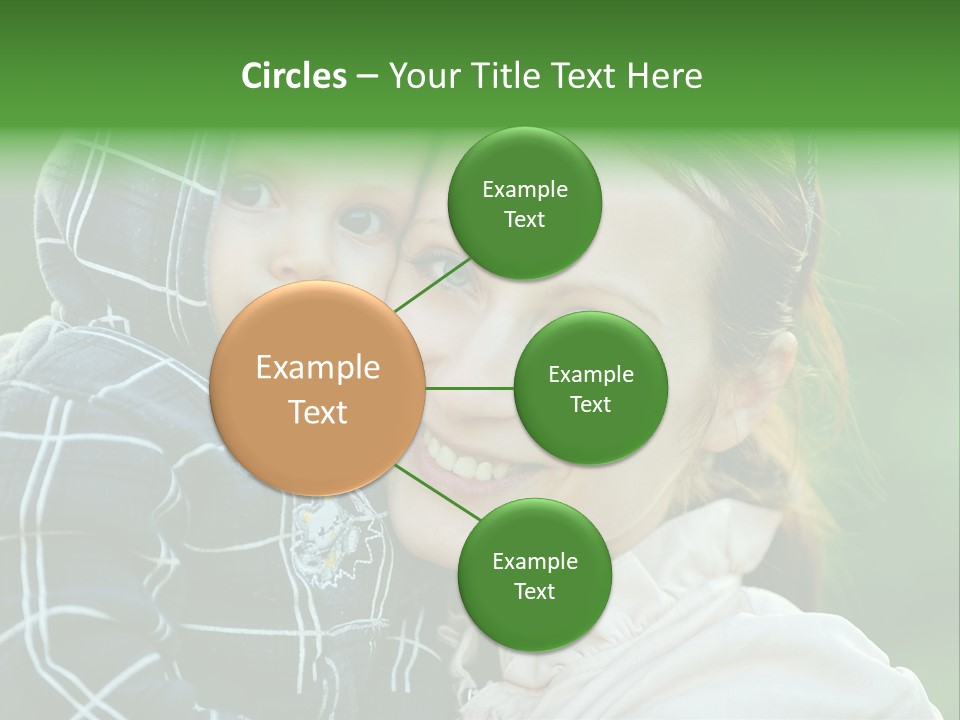 Circles – Your Title Text Here

Example Text

Example Text

Example Text

Example Text